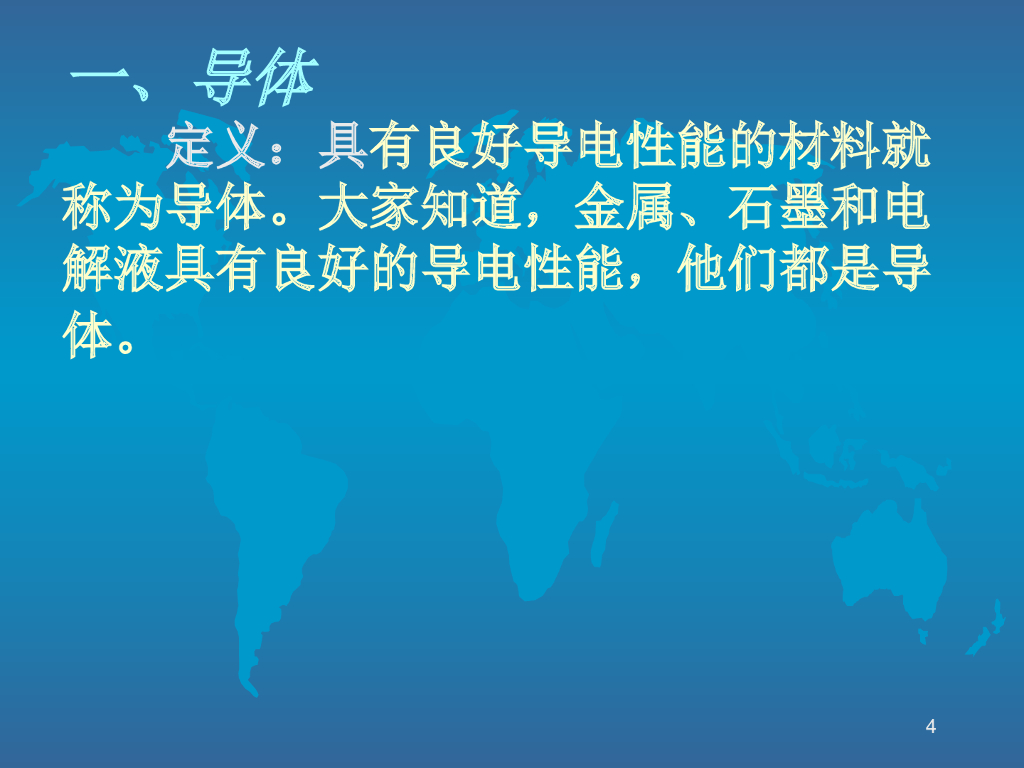 一、导体

定义：具有良好导电性能的材料就称为导体。大家知道，金属、石墨和电解液具有良好的导电性能，他们都是导体。

4